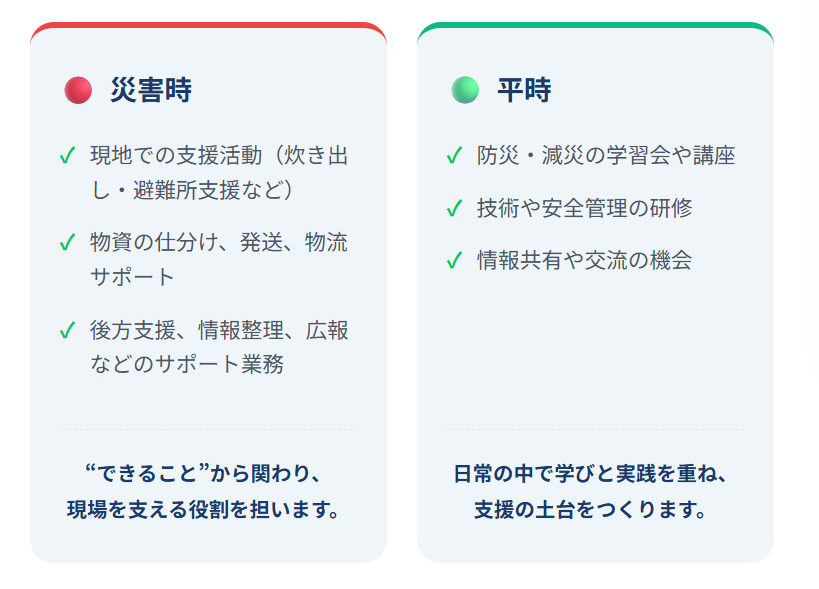 災害時

✓ 現地での支援活動（炊き出し・避難所支援など）

✓ 物資の仕分け、発送、物流サポート

✓ 後方支援、情報整理、広報などのサポート業務

“できること”から関わり、現場を支える役割を担います。

平時

✓ 防災・減災の学習会や講座

✓ 技術や安全管理の研修

✓ 情報共有や交流の機会

日常の中で学びと実践を重ね、支援の土台をつくります。